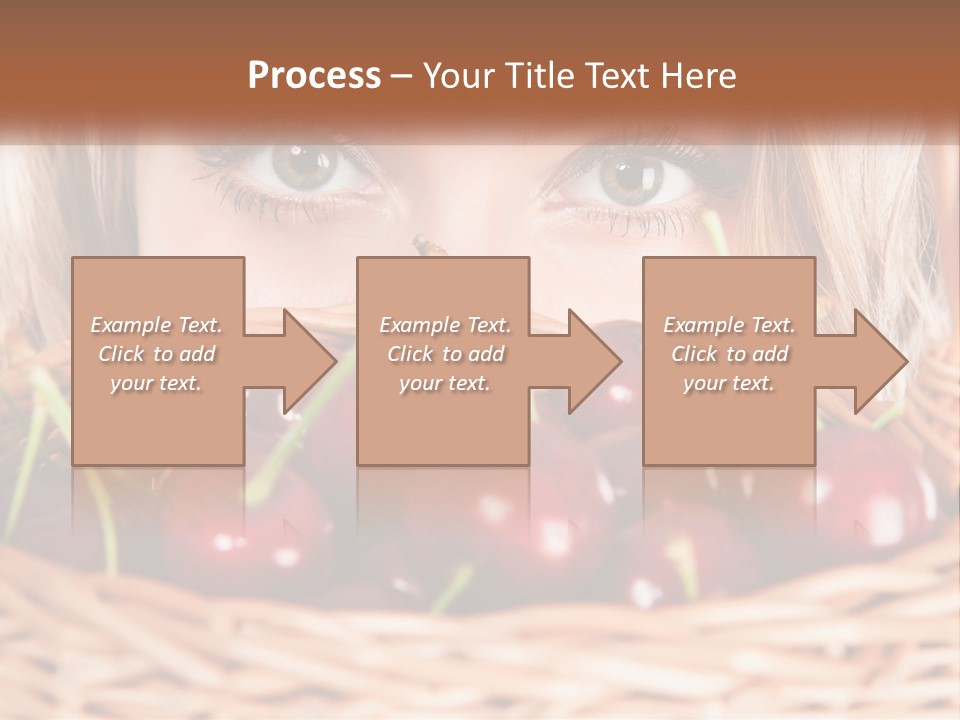 Process – Your Title Text Here

Example Text. Click to add your text.

Example Text. Click to add your text.

Example Text. Click to add your text.